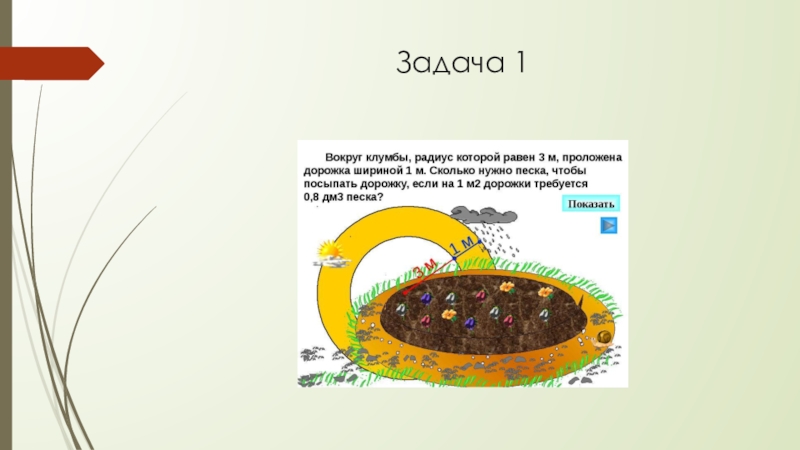 Задача 1

Вокруг клумбы, радиус которой равен 3 м, проложена дорожка шириной 1 м. Сколько нужно песка, чтобы посыпать дорожку, если на 1 м2 дорожки требуется 0,8 дм3 песка?

Показать

3 м

1 м